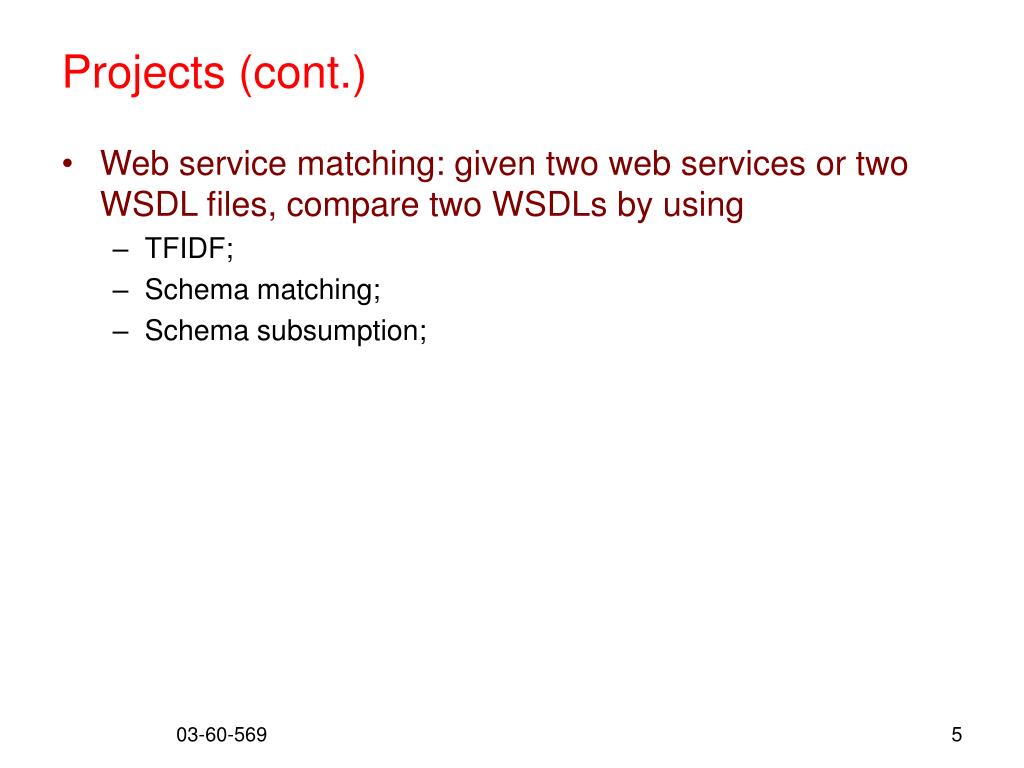 Projects (cont.)

• Web service matching: given two web services or two WSDL files, compare two WSDLs by using
– TFIDF;
– Schema matching;
– Schema subsumption;

03-60-569

5